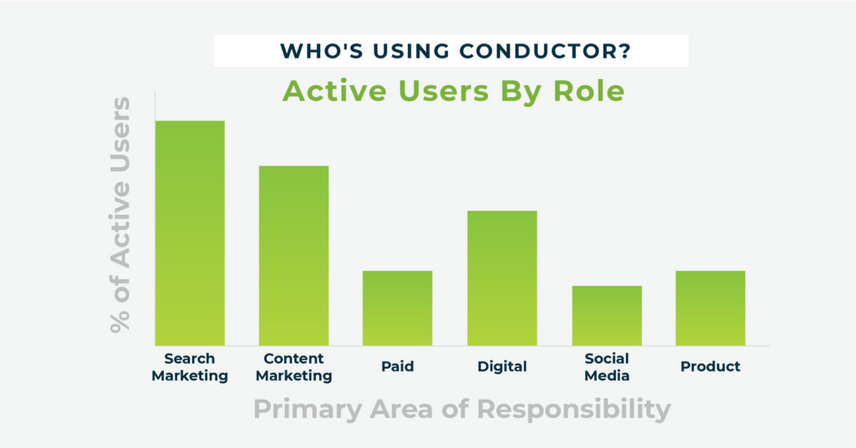 WHO'S USING CONDUCTOR?

Active Users By Role

% of Active Users

Search Marketing

Content Marketing

Paid

Digital

Social Media

Product

Primary Area of Responsibility